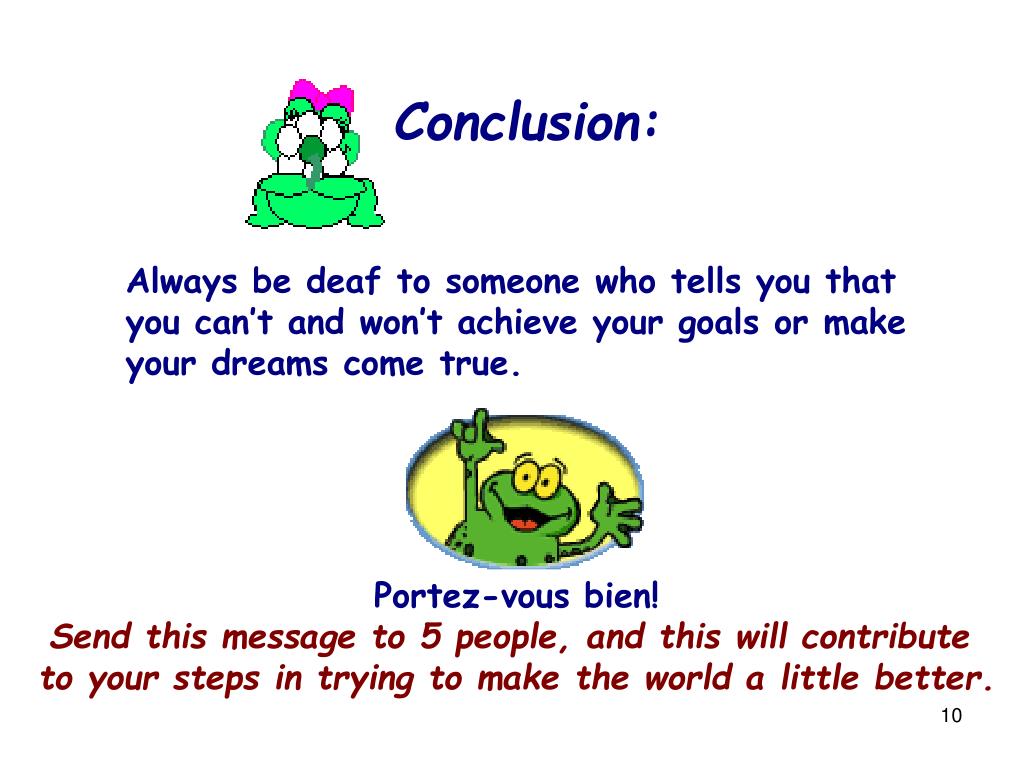 Conclusion:

Always be deaf to someone who tells you that you can't and won't achieve your goals or make your dreams come true.

Portez-vous bien!

Send this message to 5 people, and this will contribute to your steps in trying to make the world a little better.

10